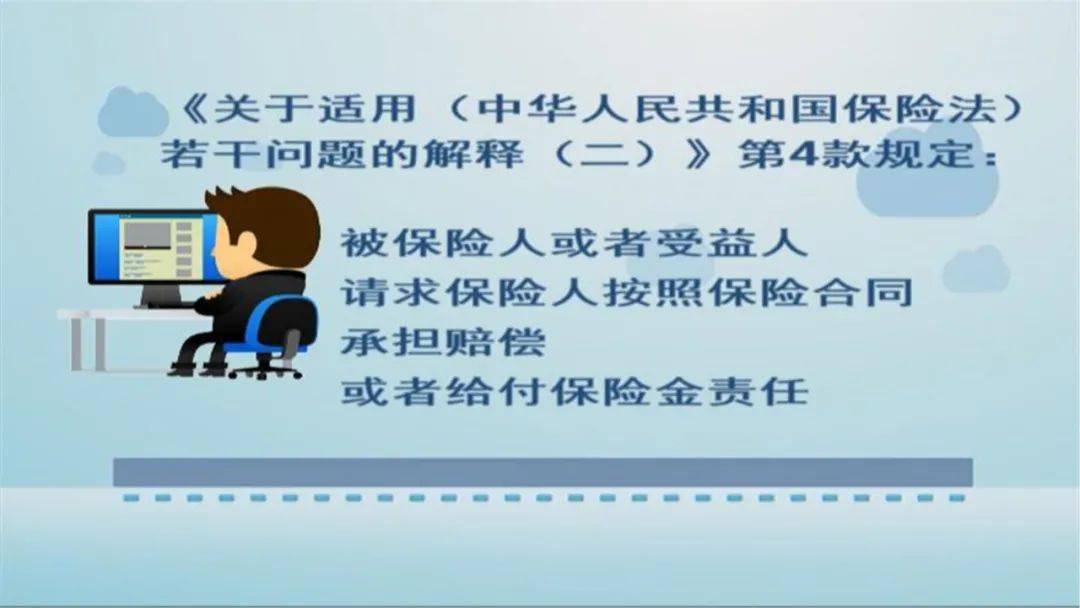 《关于适用（中华人民共和国保险法）若干问题的解释（二）》第4款规定：

被保险人或者受益人
请求保险人按照保险合同
承担赔偿
或者给付保险金责任